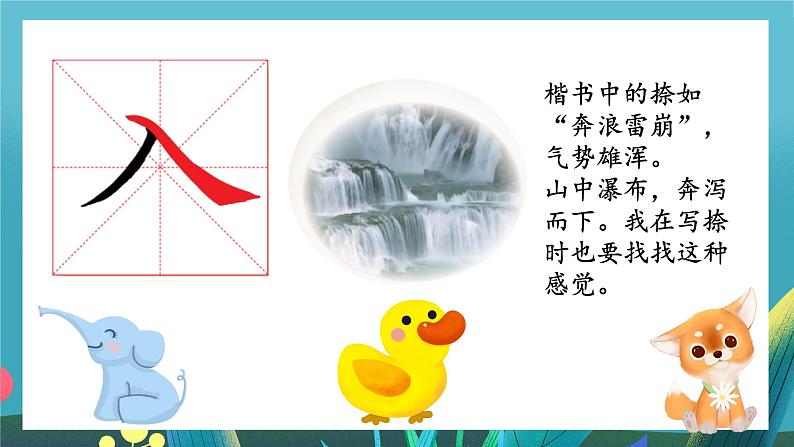 入

楷书中的捺如“奔浪雷崩”，气势雄浑。
山中瀑布，奔泻而下。我在写捺时也要找找这种感觉。